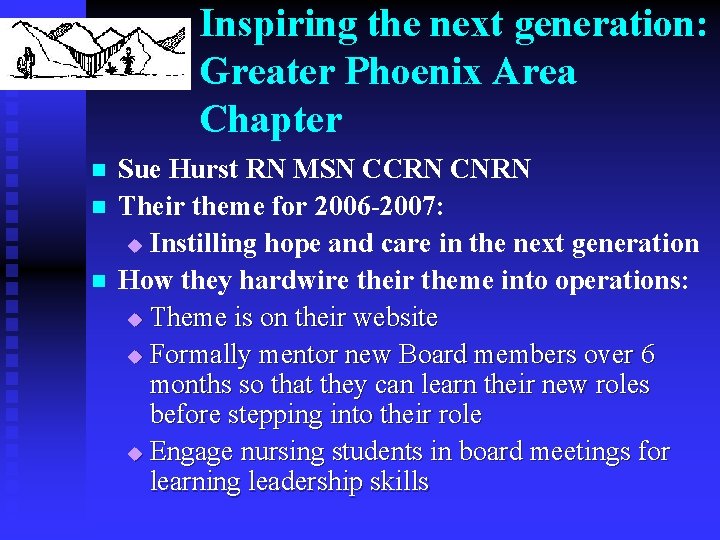 Inspiring the next generation: Greater Phoenix Area Chapter

- Sue Hurst RN MSN CCRN CNRN
- Their theme for 2006-2007:
  - Instilling hope and care in the next generation
- How they hardwire their theme into operations:
  - Theme is on their website
  - Formally mentor new Board members over 6 months so that they can learn their new roles before stepping into their role
  - Engage nursing students in board meetings for learning leadership skills